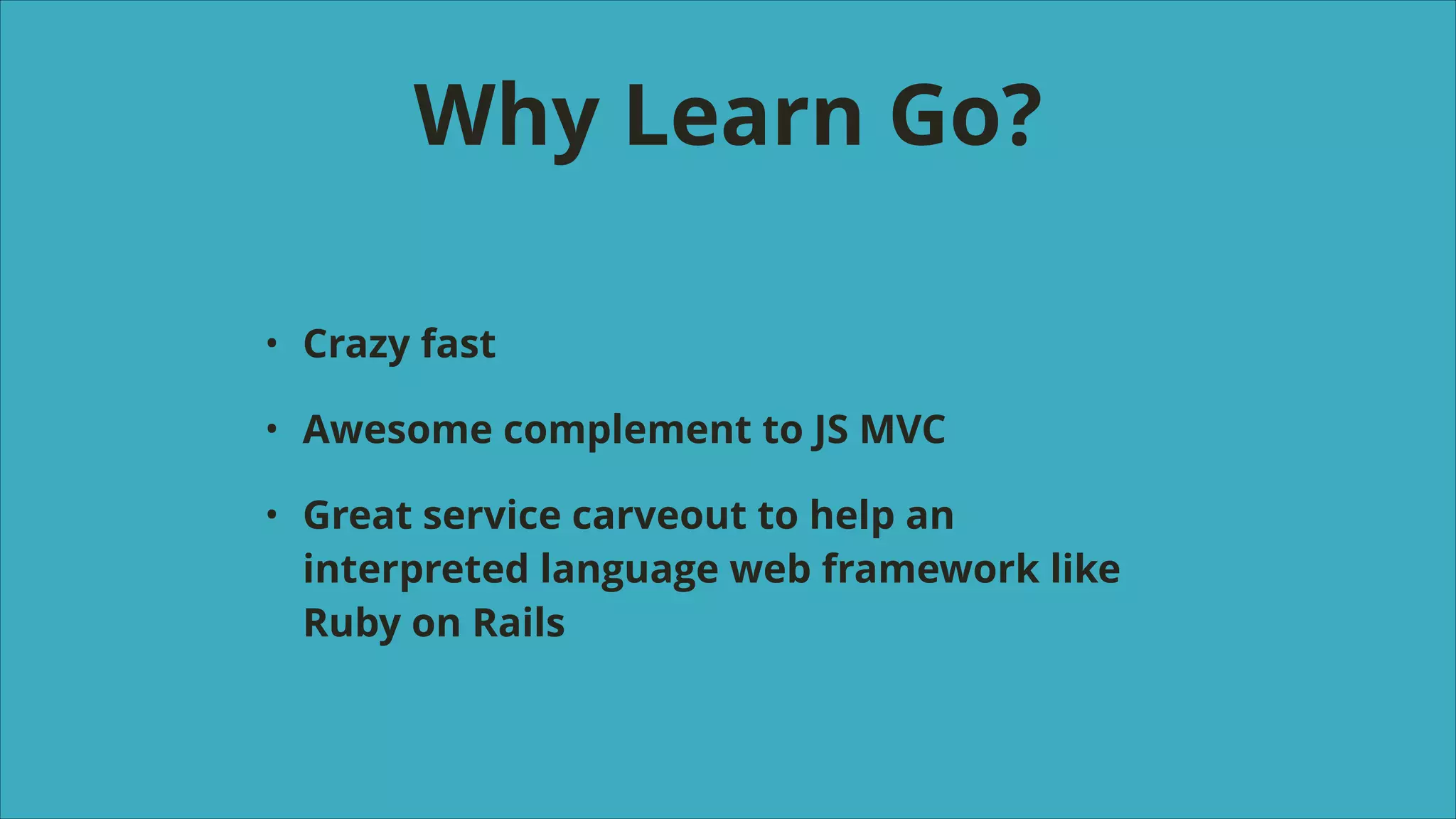 Why Learn Go?

• Crazy fast

• Awesome complement to JS MVC

• Great service carveout to help an interpreted language web framework like Ruby on Rails